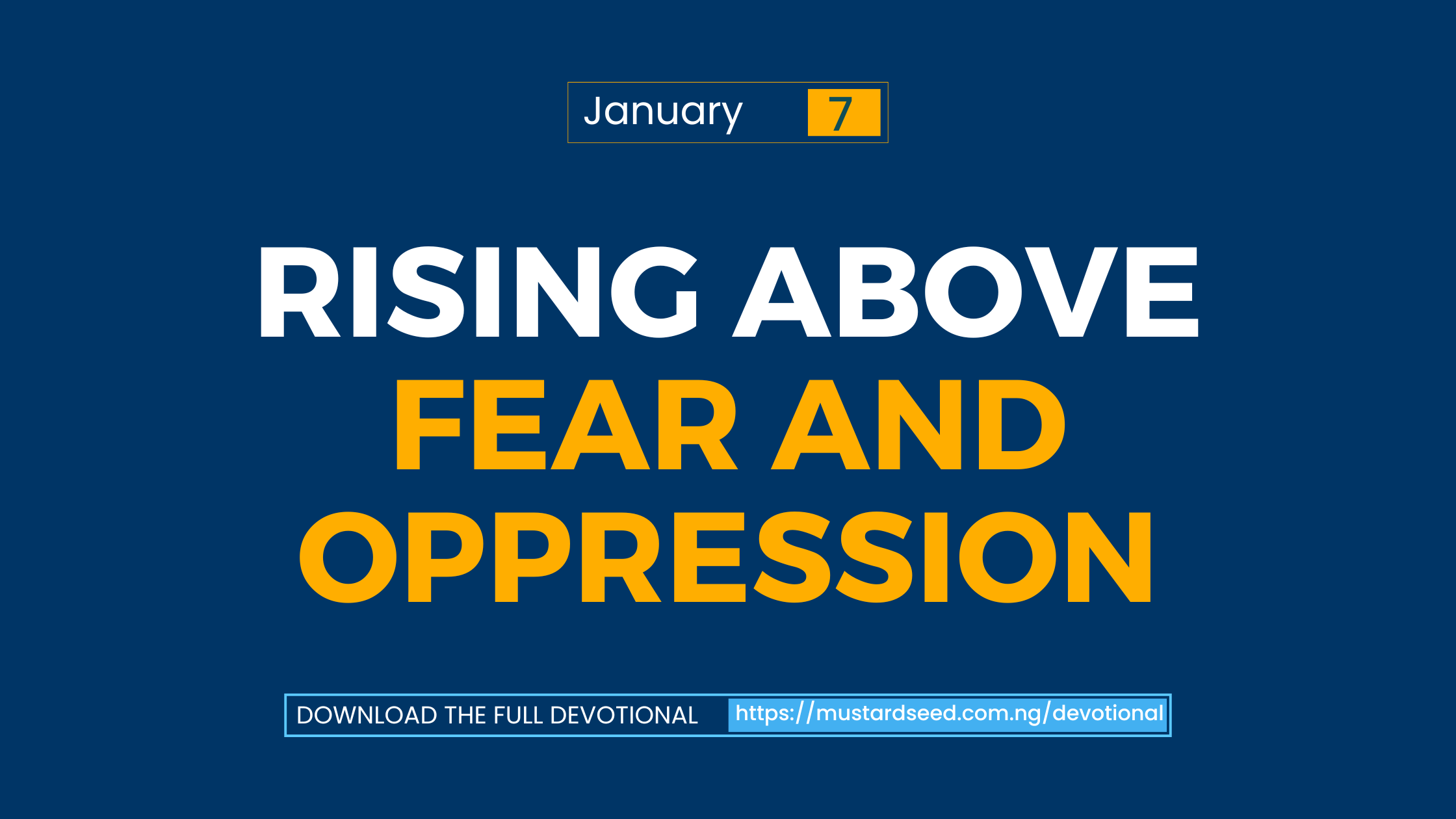 January 7

RISING ABOVE FEAR AND OPPRESSION

DOWNLOAD THE FULL DEVOTIONAL https://mustardseed.com.ng/devotional